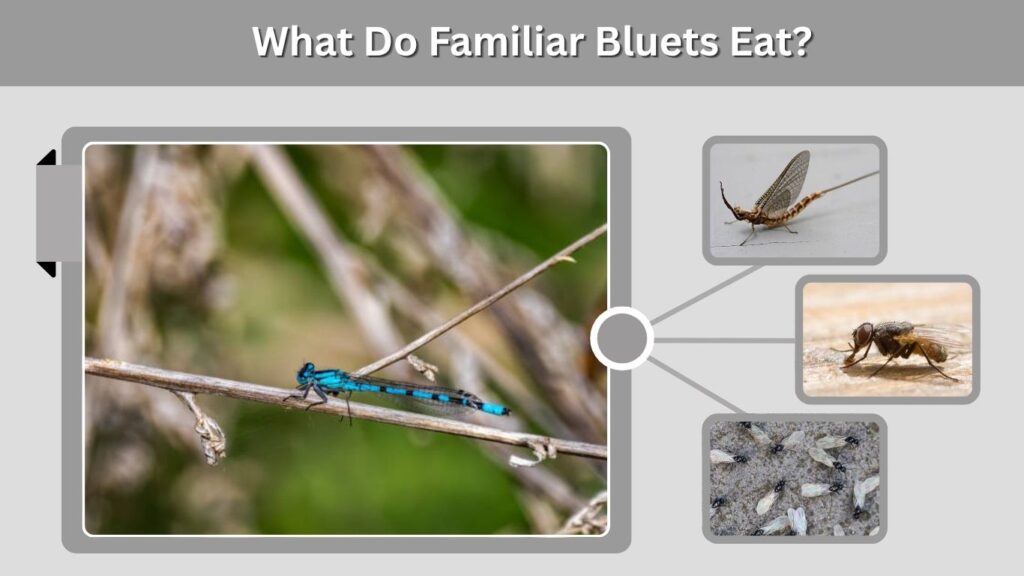 What Do Familiar Bluets Eat?